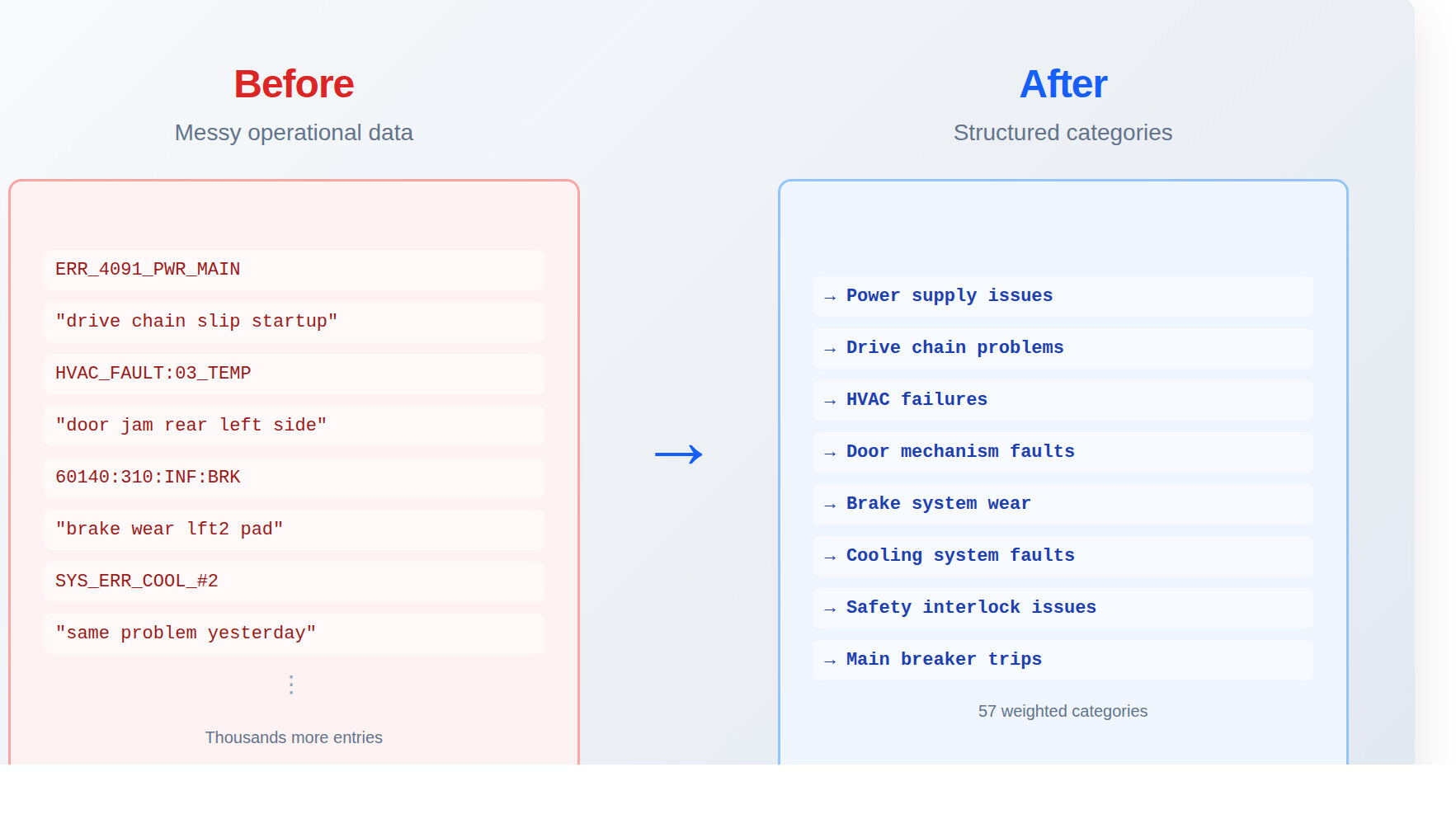 Before

Messy operational data

ERR_4091_PWR_MAIN

"drive chain slip startup"

HVAC_FAULT:03_TEMP

"door jam rear left side"

60140:310:INF:BRK

"brake wear lft2 pad"

SYS_ERR_COOL_#2

"same problem yesterday"

⋮

Thousands more entries

→

After

Structured categories

→ Power supply issues

→ Drive chain problems

→ HVAC failures

→ Door mechanism faults

→ Brake system wear

→ Cooling system faults

→ Safety interlock issues

→ Main breaker trips

57 weighted categories